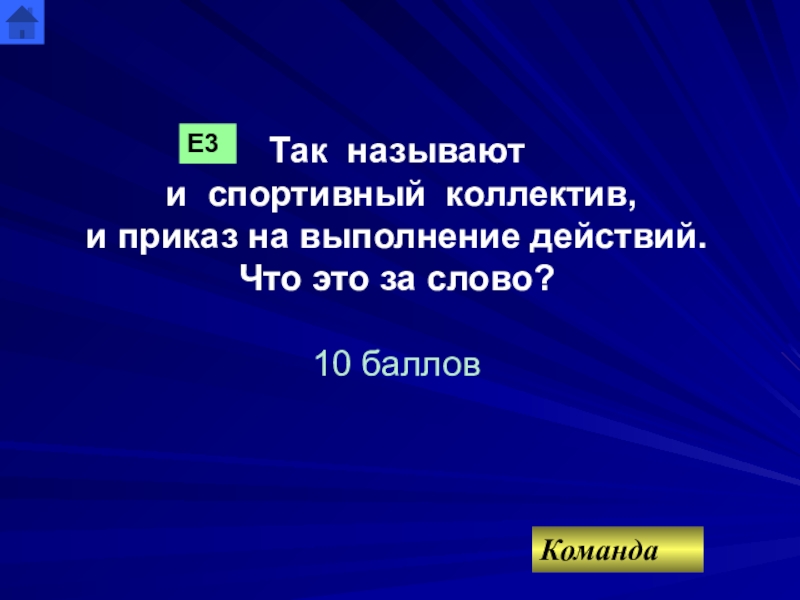 Е3

Так называют
и спортивный коллектив,
и приказ на выполнение действий.
Что это за слово?

10 баллов

Команда